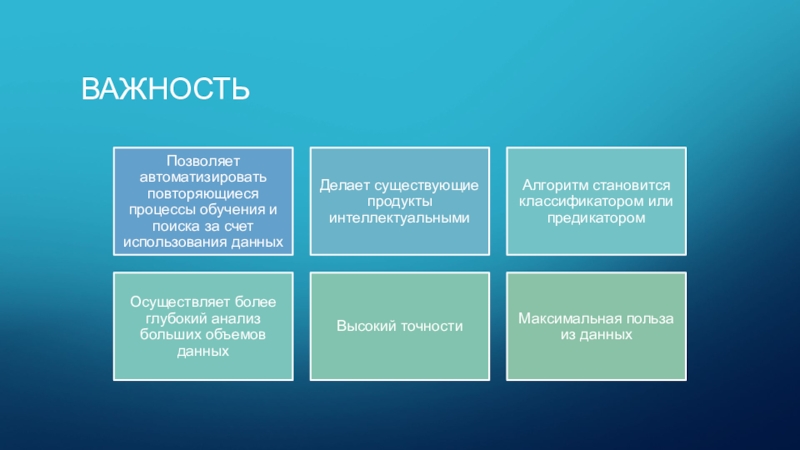 ВАЖНОСТЬ

Позволяет автоматизировать повторяющиеся процессы обучения и поиска за счет использования данных

Делает существующие продукты интеллектуальными

Алгоритм становится классификатором или предикатором

Осуществляет более глубокий анализ больших объемов данных

Высокий точности

Максимальная польза из данных